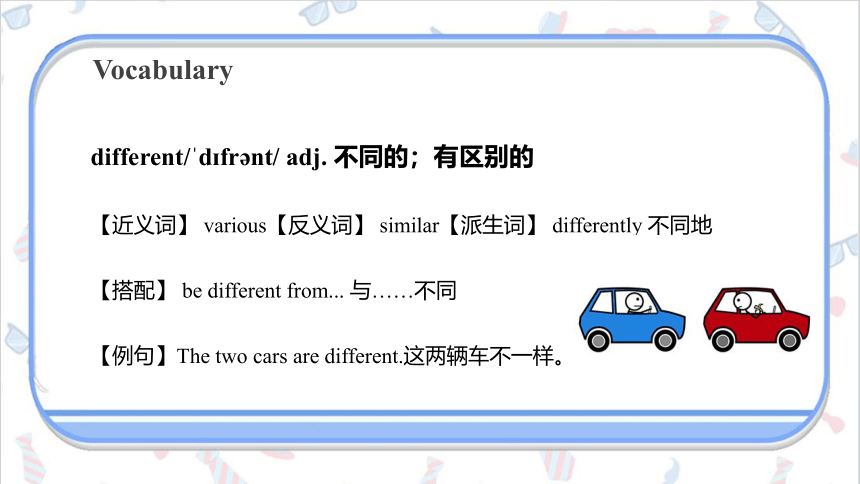 Vocabulary

different/ˈdɪfrənt/ adj. 不同的；有区别的

【近义词】 various【反义词】 similar【派生词】 differently 不同地

【搭配】 be different from... 与……不同

【例句】The two cars are different.这两辆车不一样。